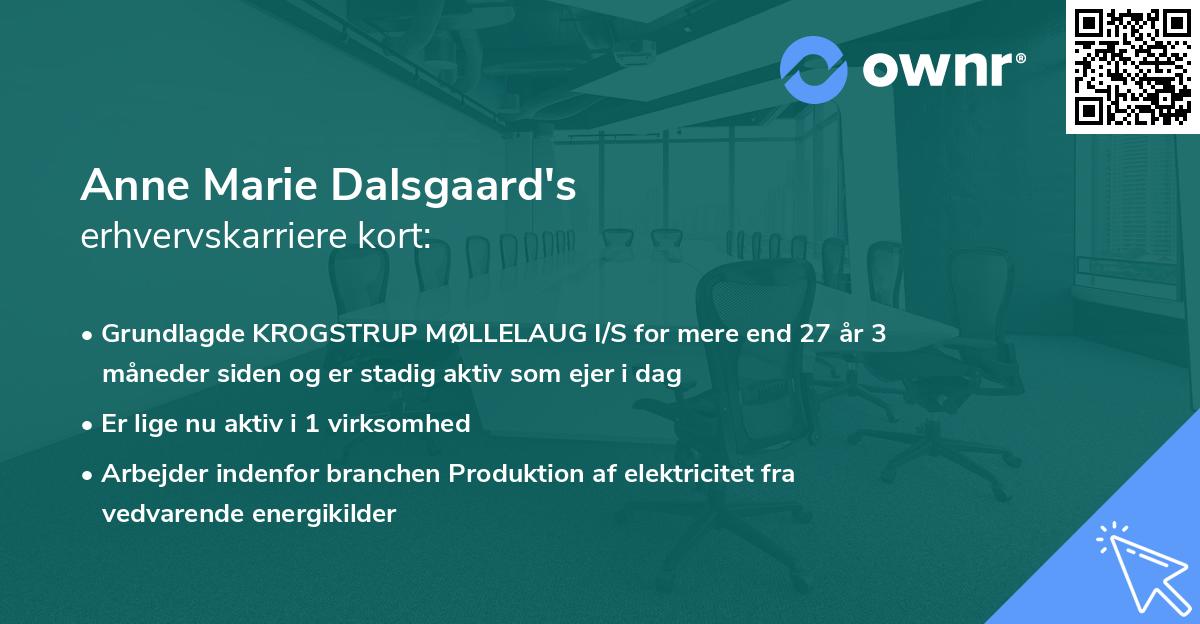 ownr®

Anne Marie Dalsgaard's
erhvervskarriere kort:

• Grundlagde KROGSTRUP MØLLELAUG I/S for mere end 27 år 3 måneder siden og er stadig aktiv som ejer i dag
• Er lige nu aktiv i 1 virksomhed
• Arbejder indenfor branchen Produktion af elektricitet fra vedvarende energikilder